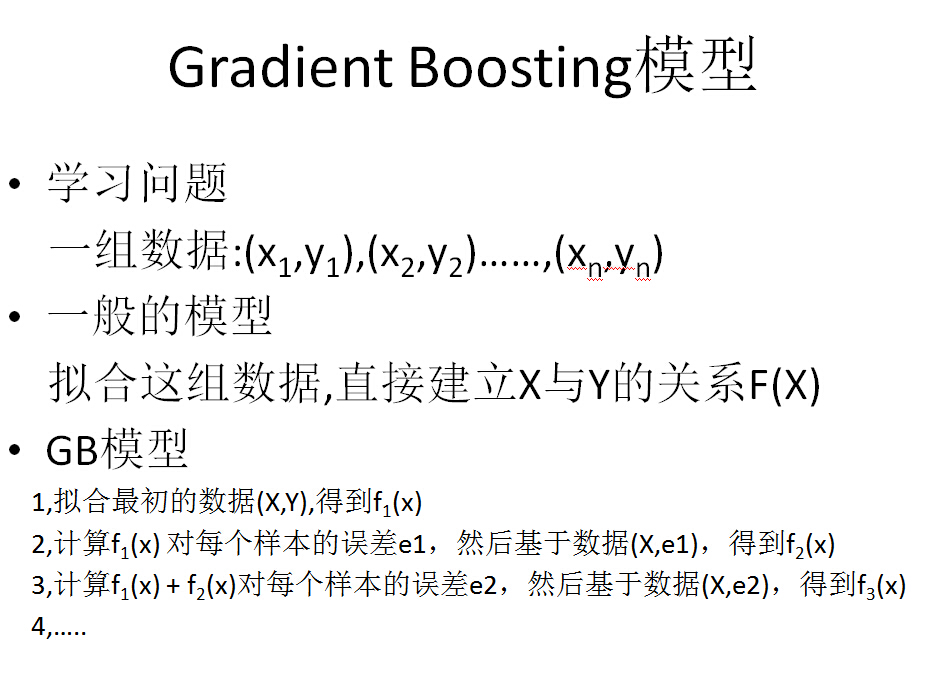 Gradient Boosting模型

• 学习问题

一组数据:$(x_1,y_1),(x_2,y_2)……,(x_n,y_n)$

• 一般的模型

拟合这组数据,直接建立X与Y的关系F(X)

• GB模型

1,拟合最初的数据(X,Y),得到$f_1(x)$

2,计算$f_1(x)$ 对每个样本的误差e1，然后基于数据(X,e1)，得到$f_2(x)$

3,计算$f_1(x) + f_2(x)$对每个样本的误差e2，然后基于数据(X,e2)，得到$f_3(x)$

4,.....